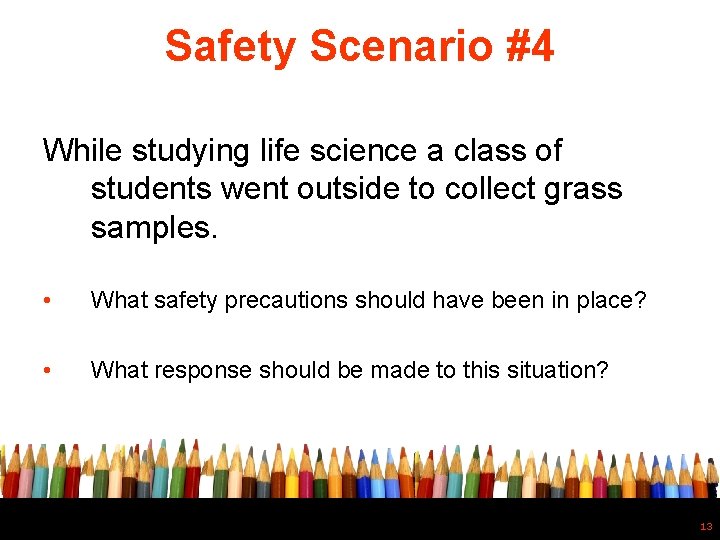 Safety Scenario #4

While studying life science a class of students went outside to collect grass samples.

• What safety precautions should have been in place?

• What response should be made to this situation?

13